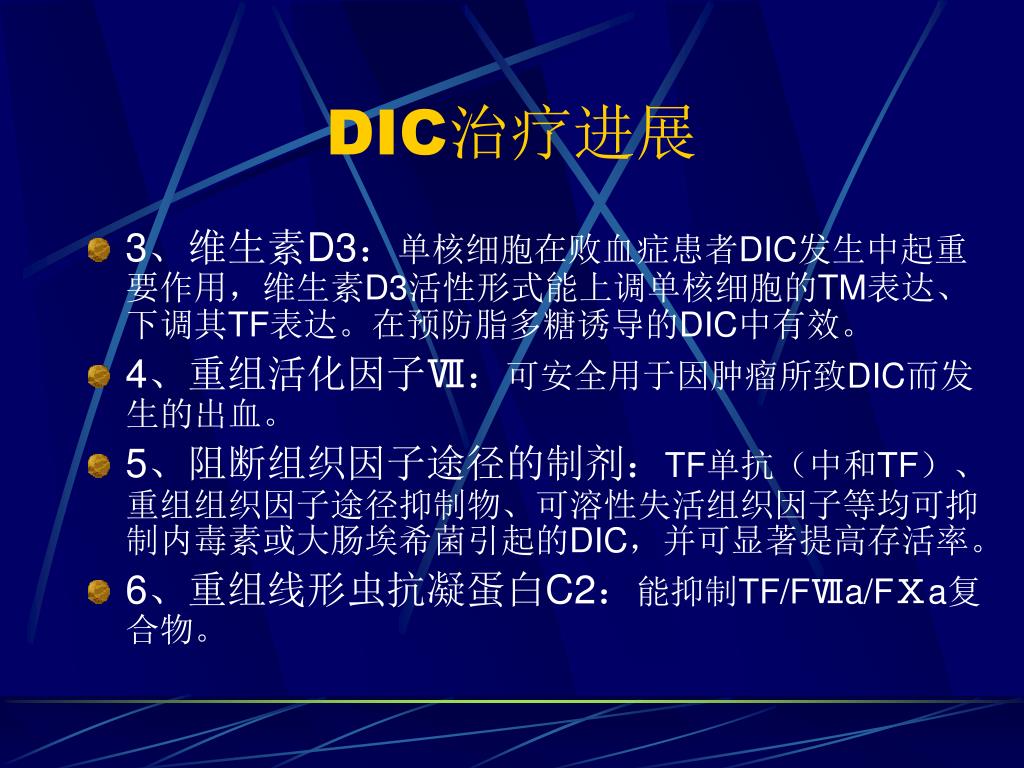 DIC治疗进展

3、维生素D3：单核细胞在败血症患者DIC发生中起重要作用，维生素D3活性形式能上调单核细胞的TM表达、下调其TF表达。在预防脂多糖诱导的DIC中有效。

4、重组活化因子Ⅶ：可安全用于因肿瘤所致DIC而发生的出血。

5、阻断组织因子途径的制剂：TF单抗（中和TF）、重组组织因子途径抑制物、可溶性失活组织因子等均可抑制内毒素或大肠埃希菌引起的DIC，并可显著提高存活率。

6、重组线形虫抗凝蛋白C2：能抑制TF/FⅦa/FⅩa复合物。